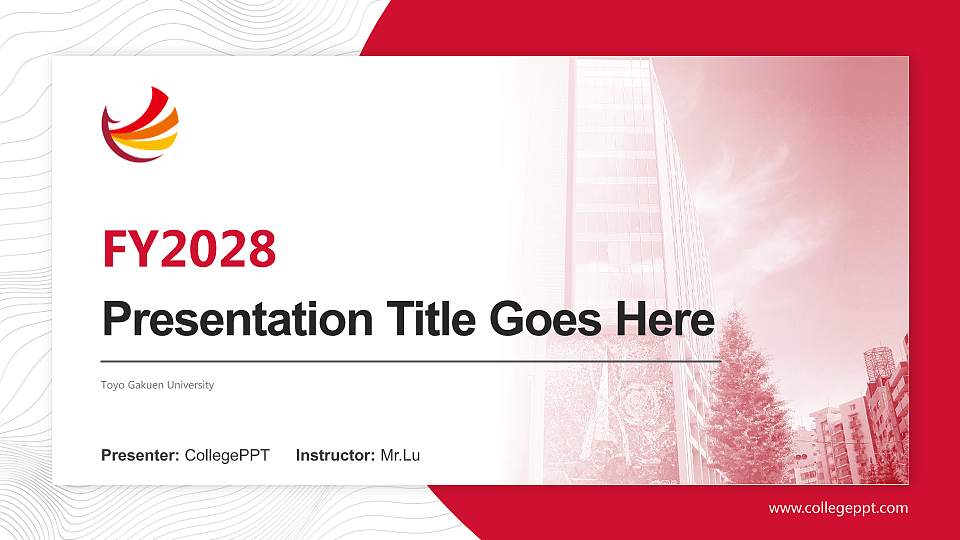 FY2028

Presentation Title Goes Here

Toyo Gakuen University

Presenter: CollegePPT Instructor: Mr.Lu

www.collegeppt.com